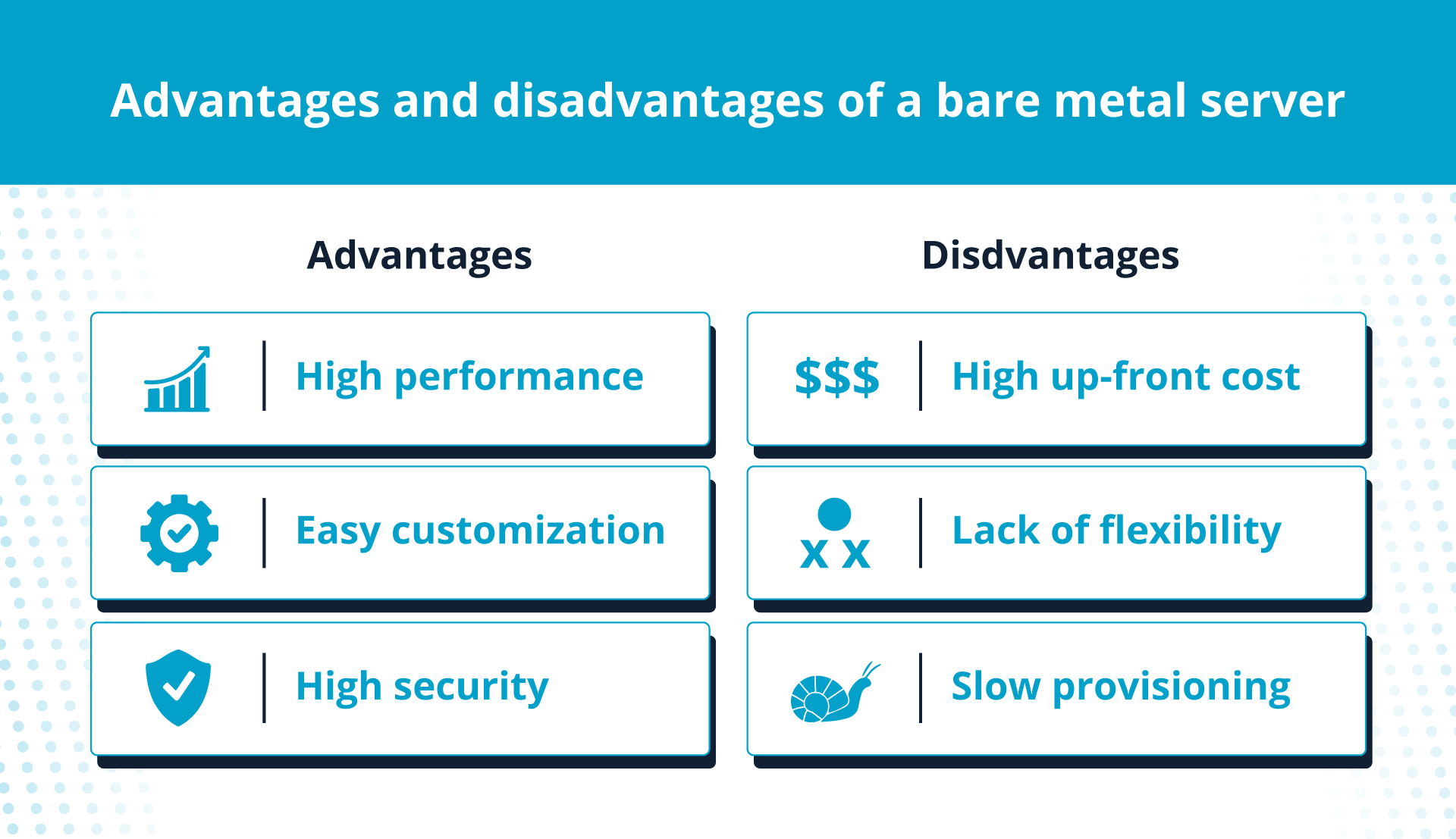 Advantages and disadvantages of a bare metal server

Advantages

High performance

Easy customization

High security

Disdvantages

$$$ High up-front cost

x x Lack of flexibility

Slow provisioning